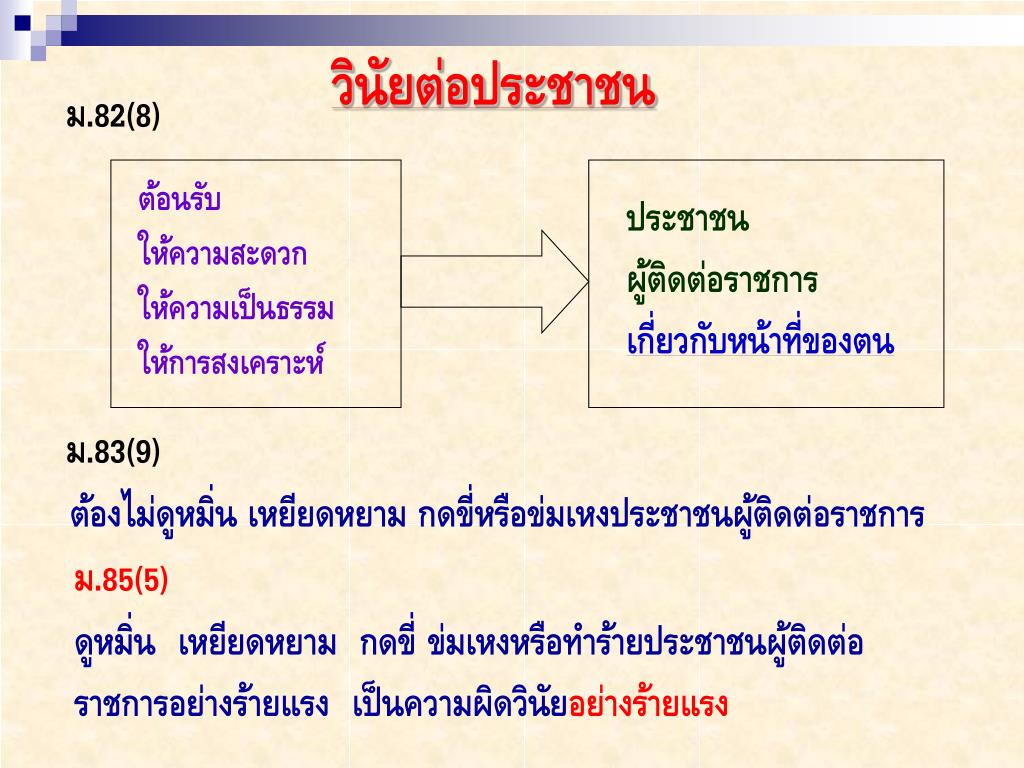 วินัยต่อประชาชน

ม.82(8)

ต้อนรับ
ให้ความสะดวก
ให้ความเป็นธรรม
ให้การสงเคราะห์

ประชาชน
ผู้ติดต่อราชการ
เกี่ยวกับหน้าที่ของตน

ม.83(9)

ต้องไม่ดูหมิ่น เหยียดหยาม กดขี่หรือข่มเหงประชาชนผู้ติดต่อราชการ

ม.85(5)

ดูหมิ่น เหยียดหยาม กดขี่ ข่มเหงหรือทำร้ายประชาชนผู้ติดต่อราชการอย่างร้ายแรง เป็นความผิดวินัยอย่างร้ายแรง